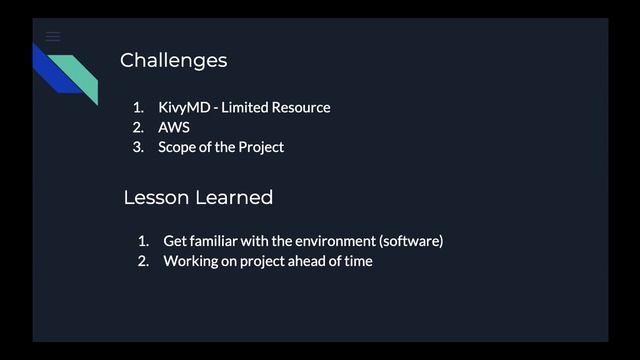 Challenges

1. KivyMD - Limited Resource
2. AWS
3. Scope of the Project

Lesson Learned

1. Get familiar with the environment (software)
2. Working on project ahead of time